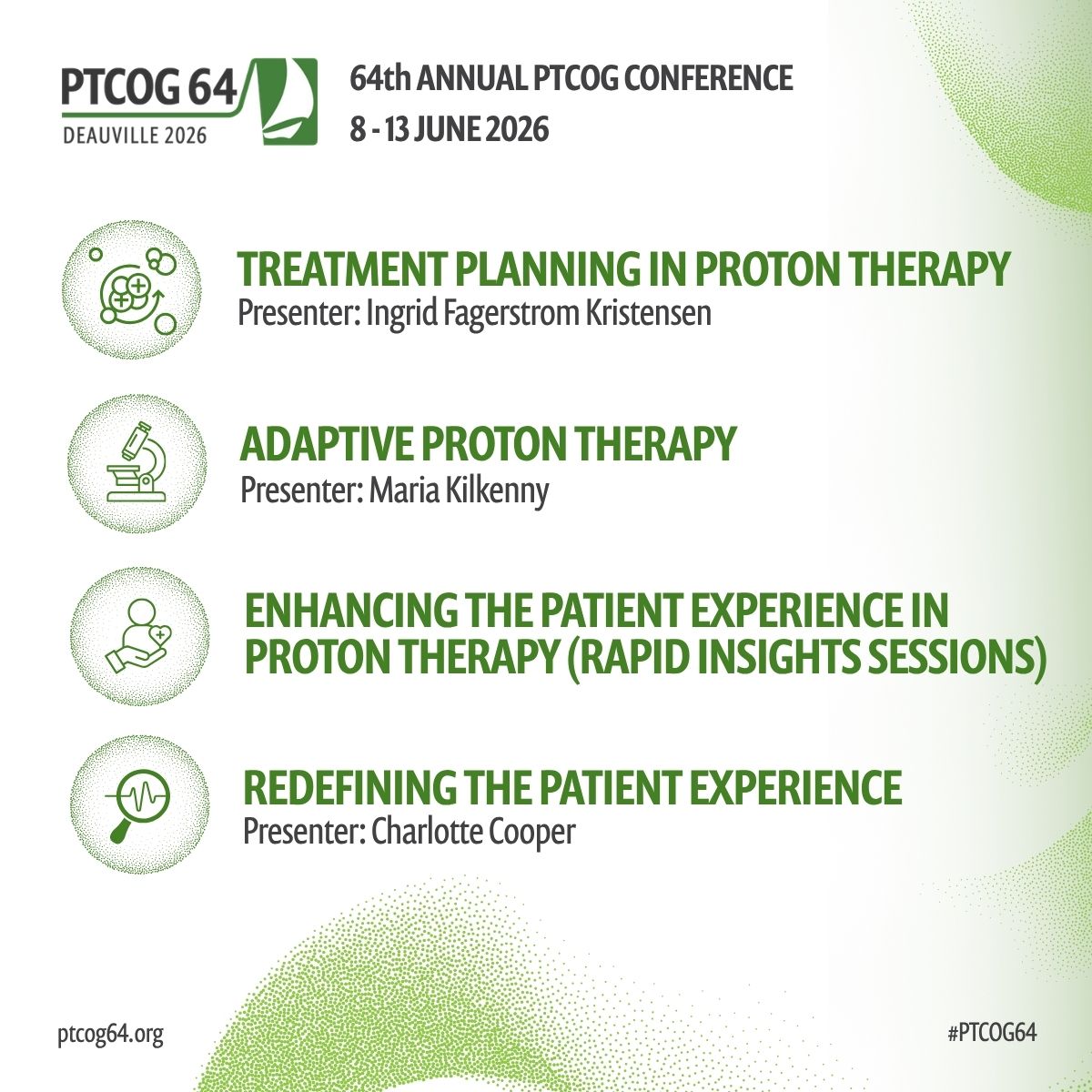 PTCOG 64
DEAUVILLE 2026

64th ANNUAL PTCOG CONFERENCE
8 - 13 JUNE 2026

TREATMENT PLANNING IN PROTON THERAPY
Presenter: Ingrid Fagerstrom Kristensen

ADAPTIVE PROTON THERAPY
Presenter: Maria Kilkenny

ENHANCING THE PATIENT EXPERIENCE IN PROTON THERAPY (RAPID INSIGHTS SESSIONS)

REDEFINING THE PATIENT EXPERIENCE
Presenter: Charlotte Cooper

ptcog64.org

#PTCOG64